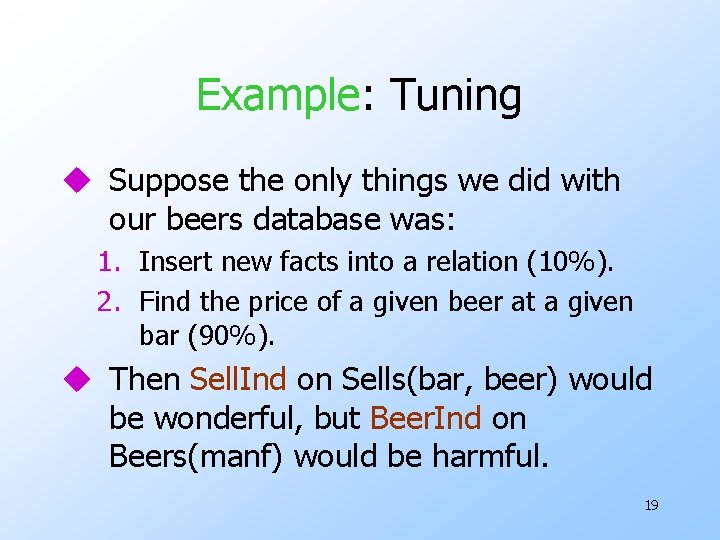 Example: Tuning

• Suppose the only things we did with our beers database was:

1. Insert new facts into a relation (10%).
2. Find the price of a given beer at a given bar (90%).

• Then SellInd on Sells(bar, beer) would be wonderful, but BeerInd on Beers(manf) would be harmful.

19